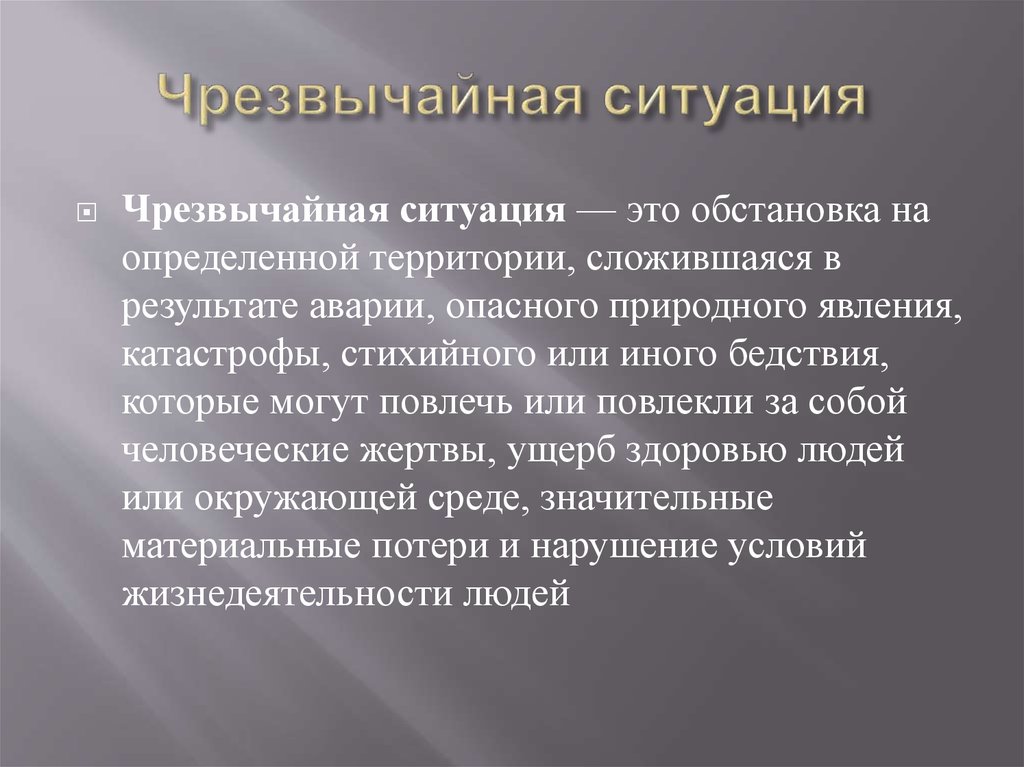 Чрезвычайная ситуация

Чрезвычайная ситуация — это обстановка на определенной территории, сложившаяся в результате аварии, опасного природного явления, катастрофы, стихийного или иного бедствия, которые могут повлечь или повлекли за собой человеческие жертвы, ущерб здоровью людей или окружающей среде, значительные материальные потери и нарушение условий жизнедеятельности людей